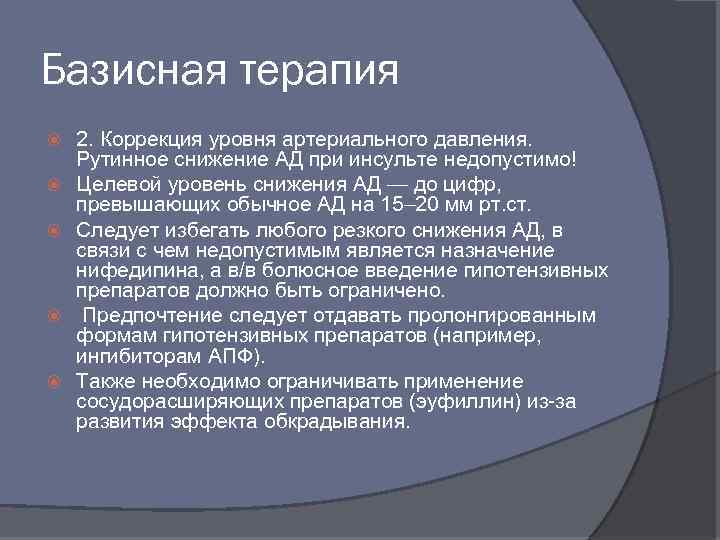 Базисная терапия

2. Коррекция уровня артериального давления. Рутинное снижение АД при инсульте недопустимо!

Целевой уровень снижения АД — до цифр, превышающих обычное АД на 15–20 мм рт.ст.

Следует избегать любого резкого снижения АД, в связи с чем недопустимым является назначение нифедипина, а в/в болюсное введение гипотензивных препаратов должно быть ограничено.

Предпочтение следует отдавать пролонгированным формам гипотензивных препаратов (например, ингибиторам АПФ).

Также необходимо ограничивать применение сосудорасширяющих препаратов (эуфиллин) из-за развития эффекта обкрадывания.